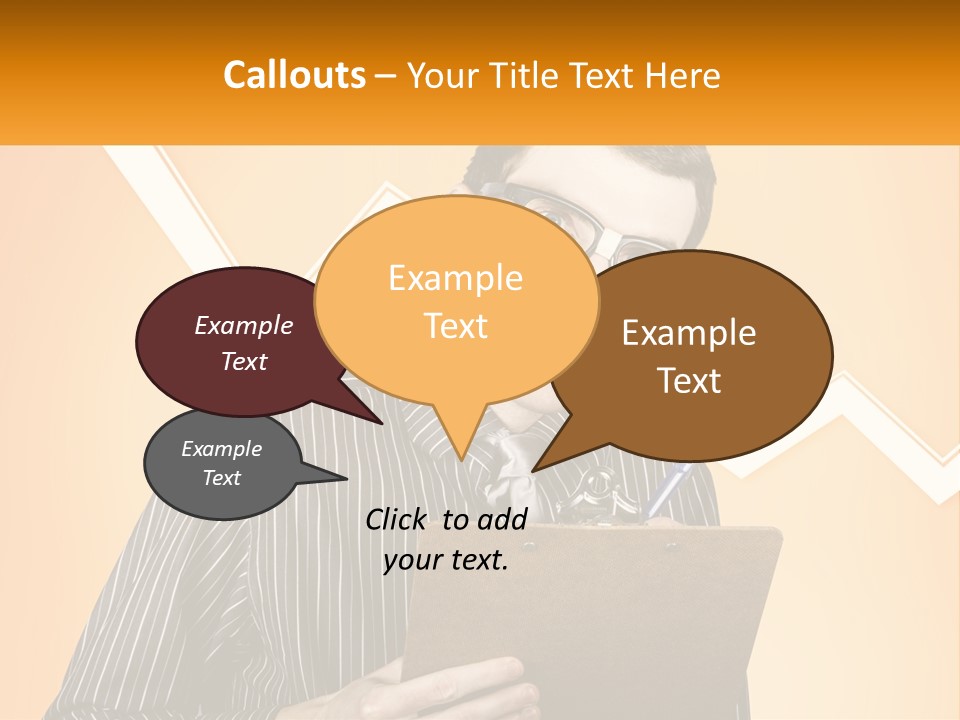 Callouts – Your Title Text Here

Example Text

Example Text

Example Text

Example Text

Click to add your text.